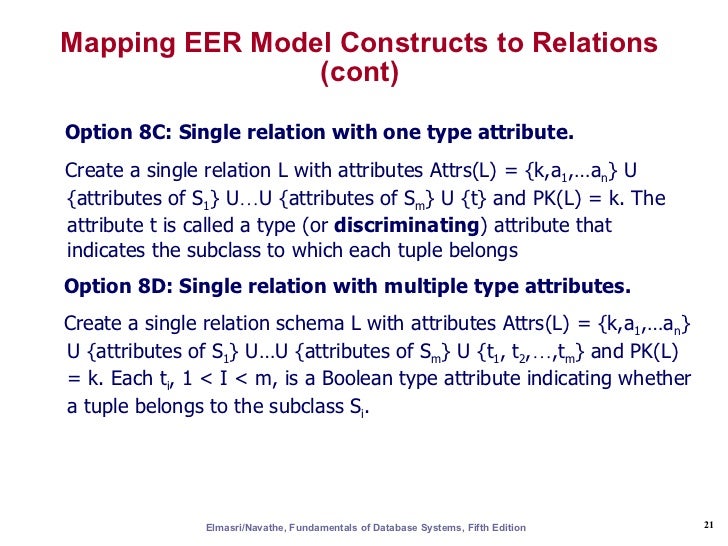 Mapping EER Model Constructs to Relations (cont)

Option 8C: Single relation with one type attribute.

Create a single relation L with attributes Attrs(L) = {k,$a_1$,…$a_n$} U {attributes of $S_1$} U…U {attributes of $S_m$} U {t} and PK(L) = k. The attribute t is called a type (or discriminating) attribute that indicates the subclass to which each tuple belongs

Option 8D: Single relation with multiple type attributes.

Create a single relation schema L with attributes Attrs(L) = {k,$a_1$,…$a_n$} U {attributes of $S_1$} U…U {attributes of $S_m$} U {$t_1$, $t_2$,…,$t_m$} and PK(L) = k. Each $t_i$, 1 < I < m, is a Boolean type attribute indicating whether a tuple belongs to the subclass $S_i$.

Elmasri/Navathe, Fundamentals of Database Systems, Fifth Edition

21